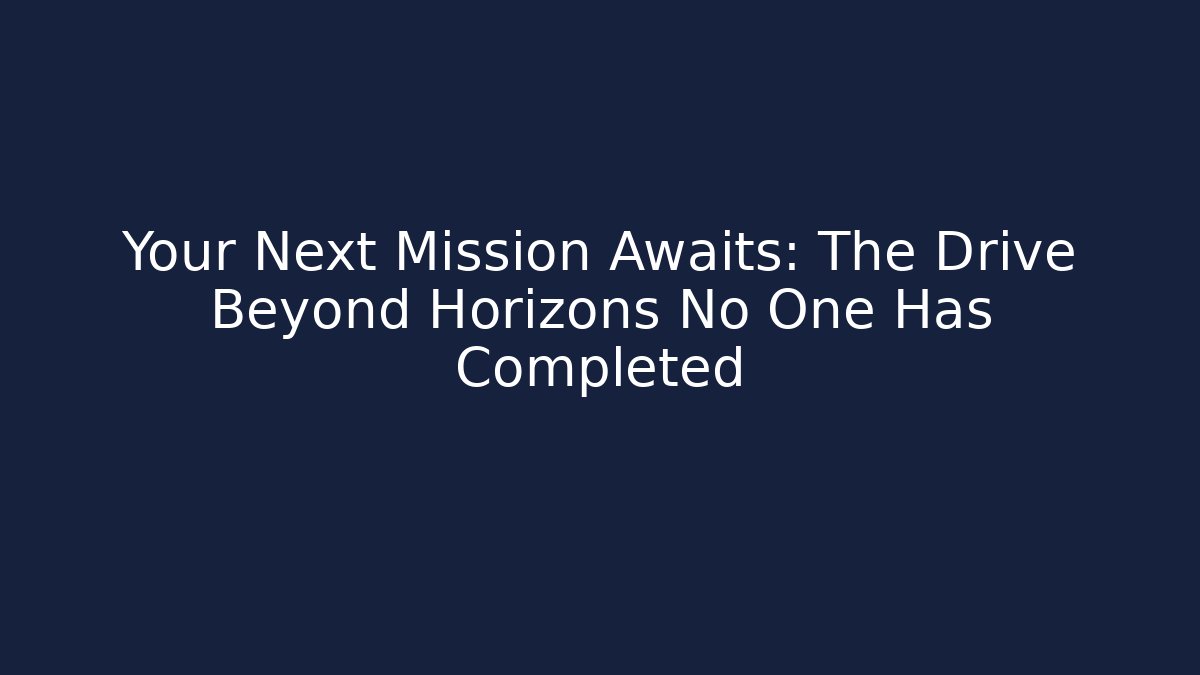 Your Next Mission Awaits: The Drive Beyond Horizons No One Has Completed